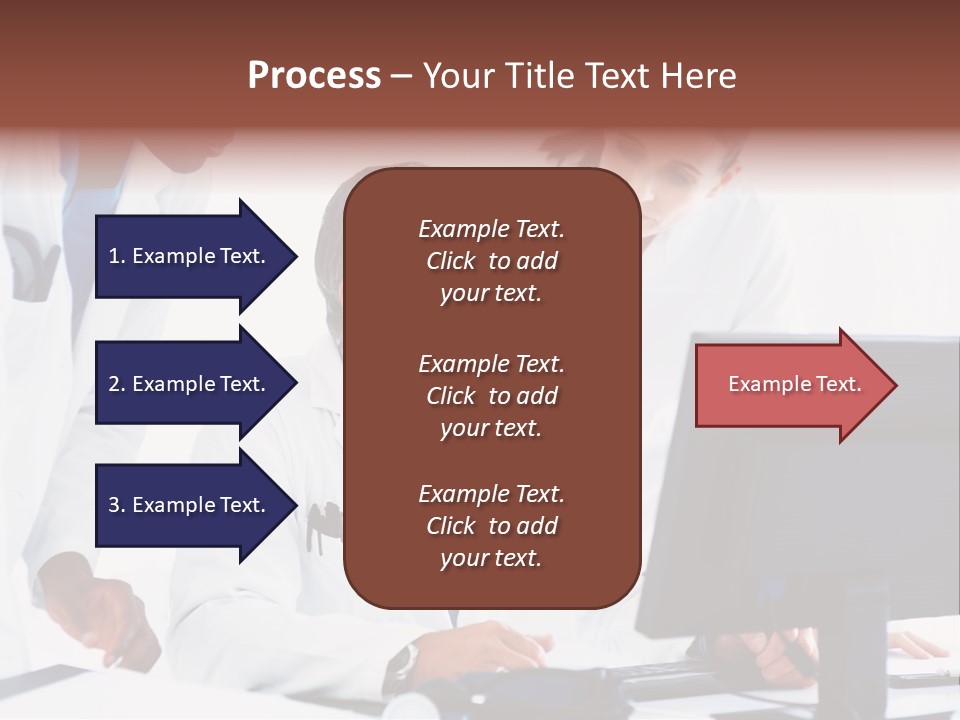 Process – Your Title Text Here

1. Example Text.

2. Example Text.

3. Example Text.

Example Text. Click to add your text.

Example Text. Click to add your text.

Example Text. Click to add your text.

Example Text.